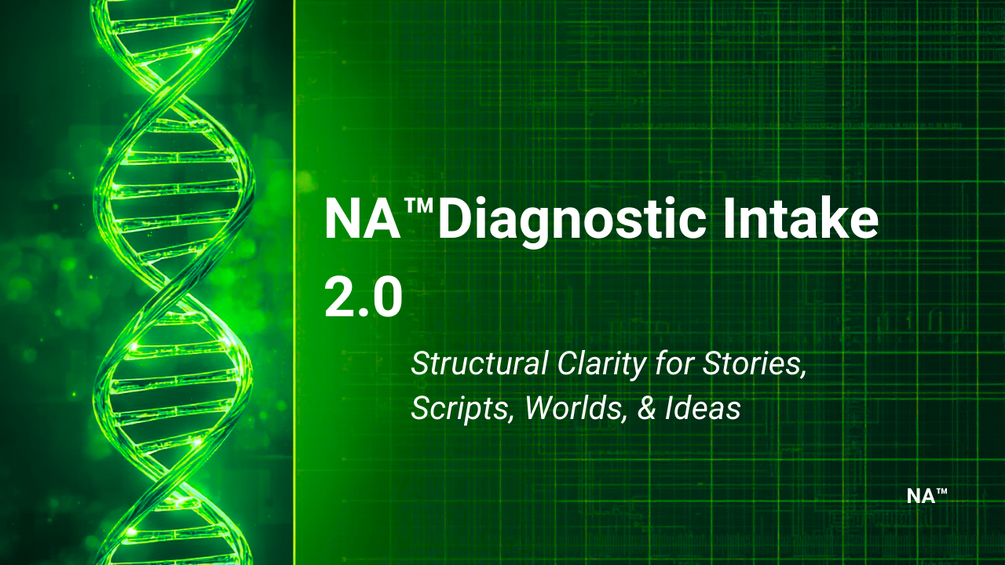 NA™Diagnostic Intake 2.0

Structural Clarity for Stories, Scripts, Worlds, & Ideas

NA™